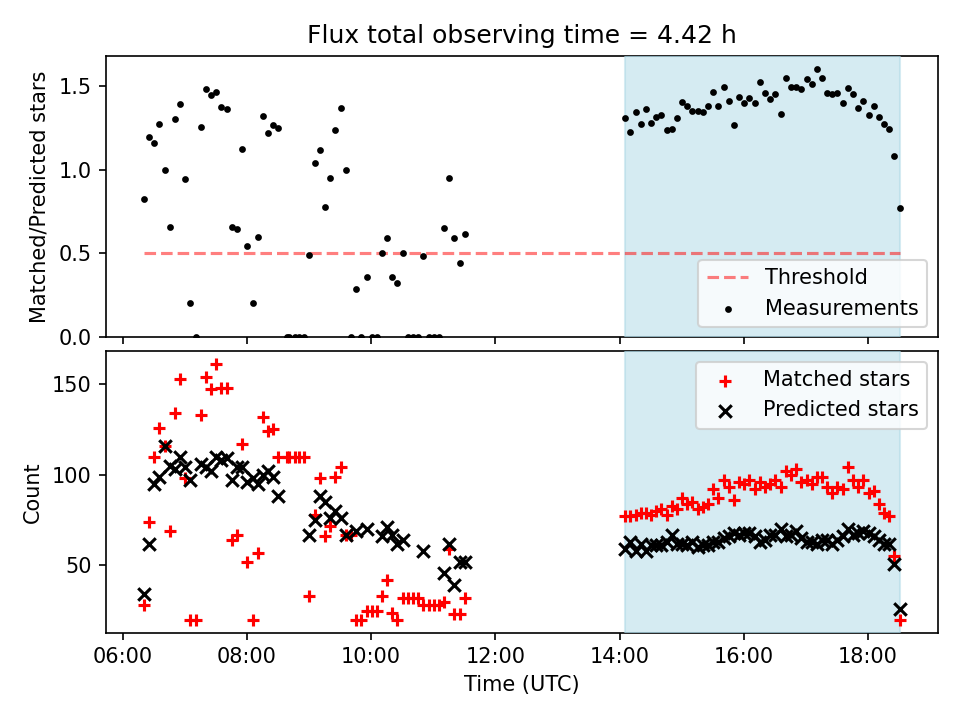 Flux total observing time = 4.42 h

Matched/Predicted stars

1.5
1.0
0.5
0.0

Threshold
Measurements

Count

150
100
50

Matched stars
Predicted stars

06:00 08:00 10:00 12:00 14:00 16:00 18:00

Time (UTC)